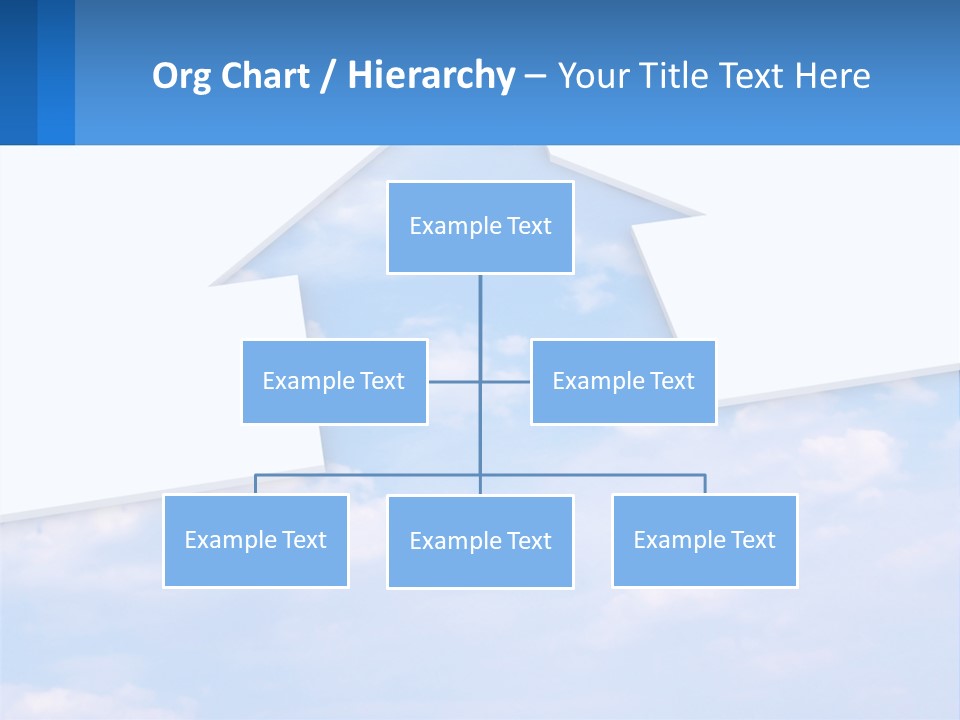 Org Chart / Hierarchy – Your Title Text Here

Example Text

Example Text

Example Text

Example Text

Example Text

Example Text